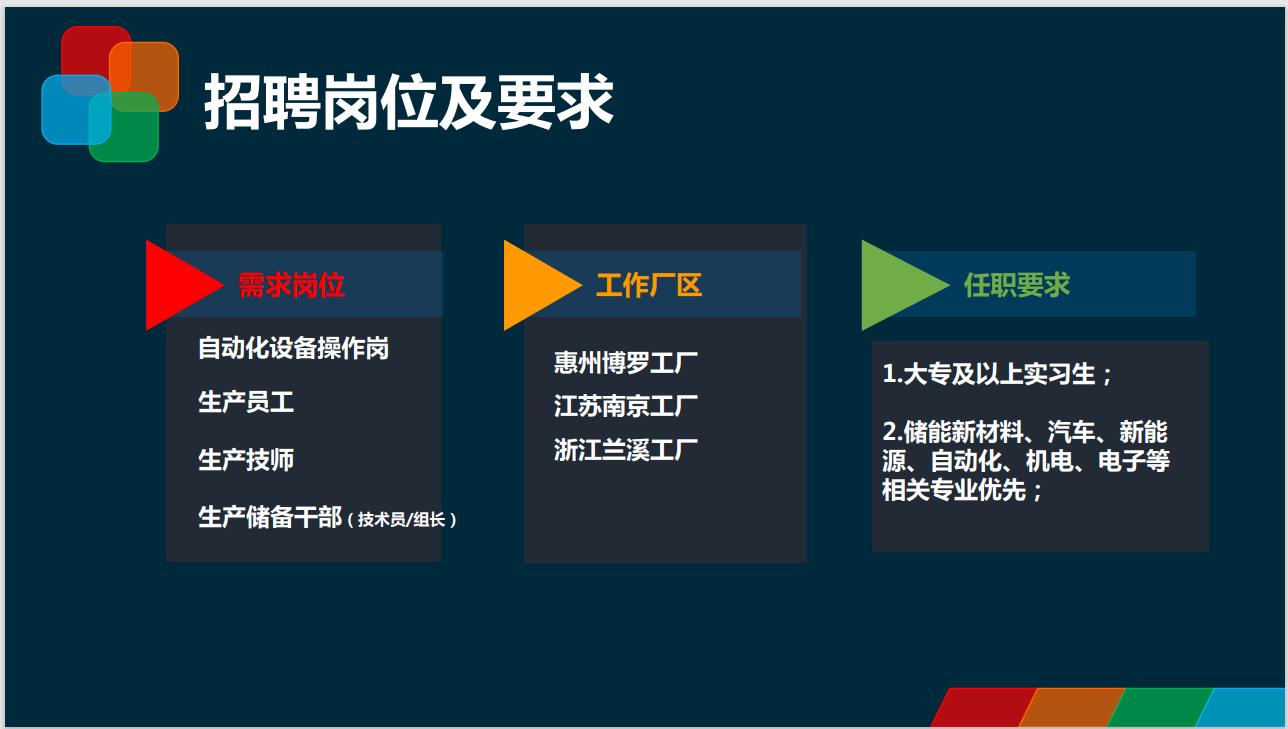 招聘岗位及要求

需求岗位

自动化设备操作岗

生产员工

生产技师

生产储备干部（技术员/组长）

工作厂区

惠州博罗工厂

江苏南京工厂

浙江兰溪工厂

任职要求

1.大专及以上实习生；

2.储能新材料、汽车、新能源、自动化、机电、电子等相关专业优先；